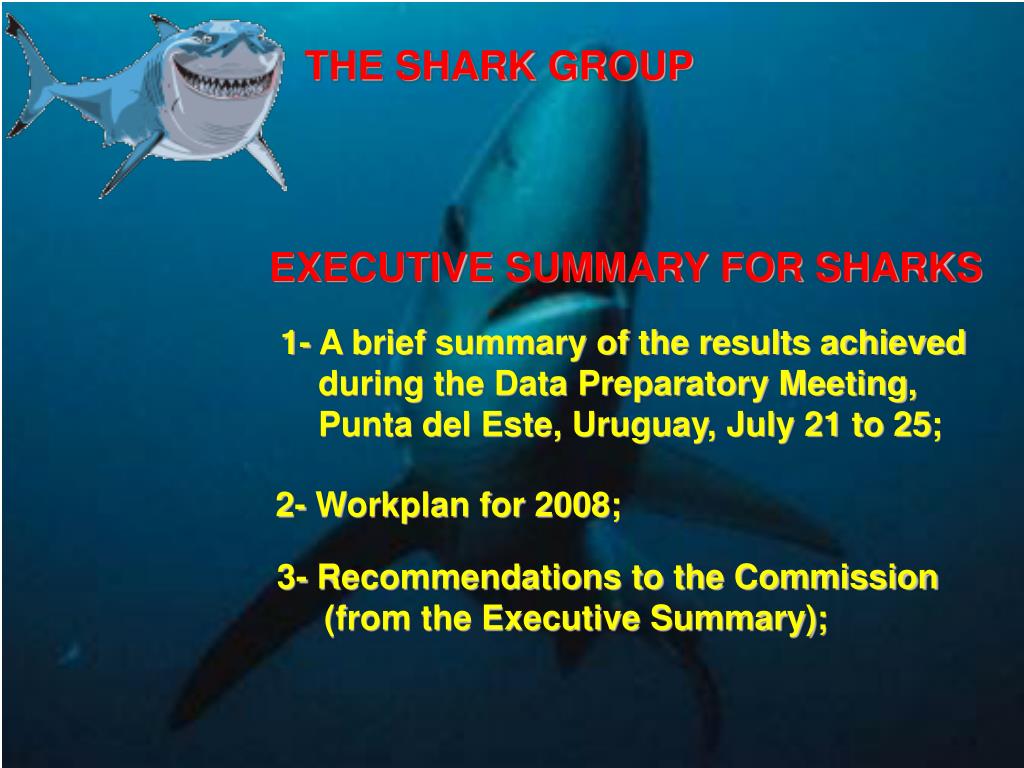 THE SHARK GROUP

EXECUTIVE SUMMARY FOR SHARKS

1- A brief summary of the results achieved during the Data Preparatory Meeting, Punta del Este, Uruguay, July 21 to 25;

2- Workplan for 2008;

3- Recommendations to the Commission (from the Executive Summary);